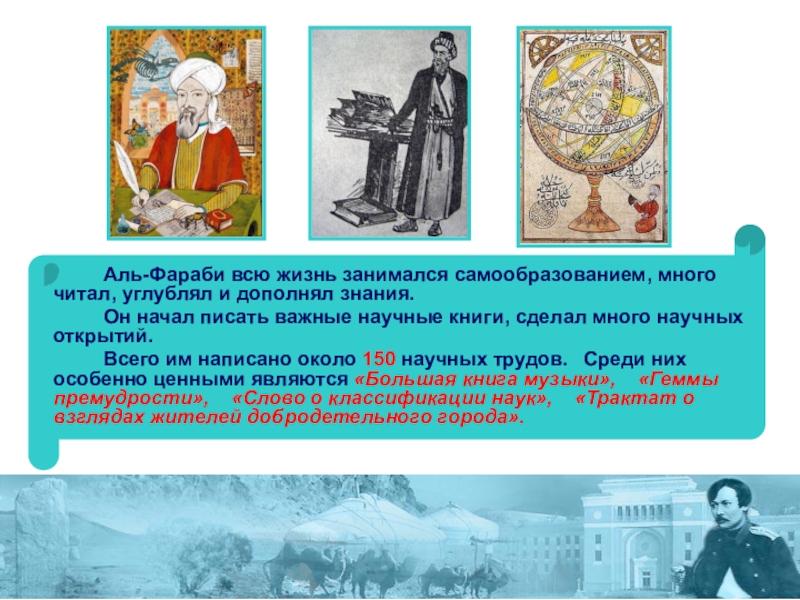 Аль-Фараби всю жизнь занимался самообразованием, много читал, углублял и дополнял знания.

Он начал писать важные научные книги, сделал много научных открытий.

Всего им написано около 150 научных трудов. Среди них особенно ценными являются «Большая книга музыки», «Геммы премудрости», «Слово о классификации наук», «Трактат о взглядах жителей добродетельного города».